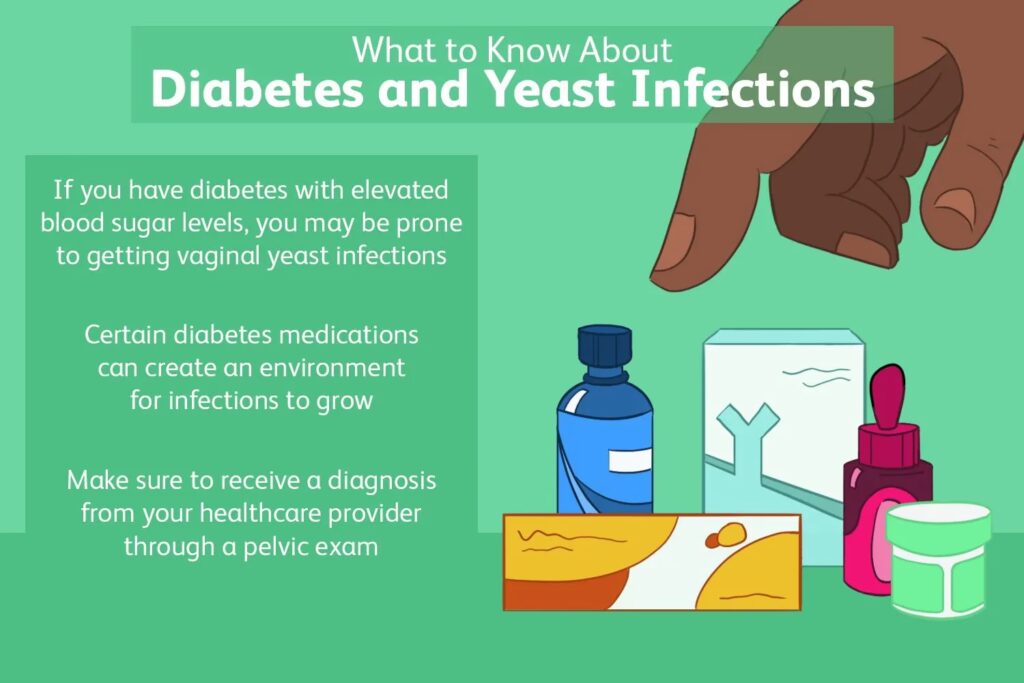 What to Know About
Diabetes and Yeast Infections

If you have diabetes with elevated blood sugar levels, you may be prone to getting vaginal yeast infections

Certain diabetes medications can create an environment for infections to grow

Make sure to receive a diagnosis from your healthcare provider through a pelvic exam